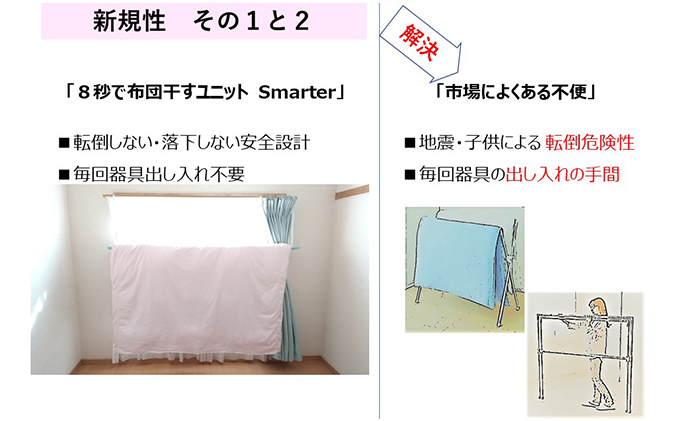 新規性　その１と２

「８秒で布団干すユニット Smarter」

■転倒しない・落下しない安全設計

■毎回器具出し入れ不要

解決

「市場によくある不便」

■地震・子供による転倒危険性

■毎回器具の出し入れの手間